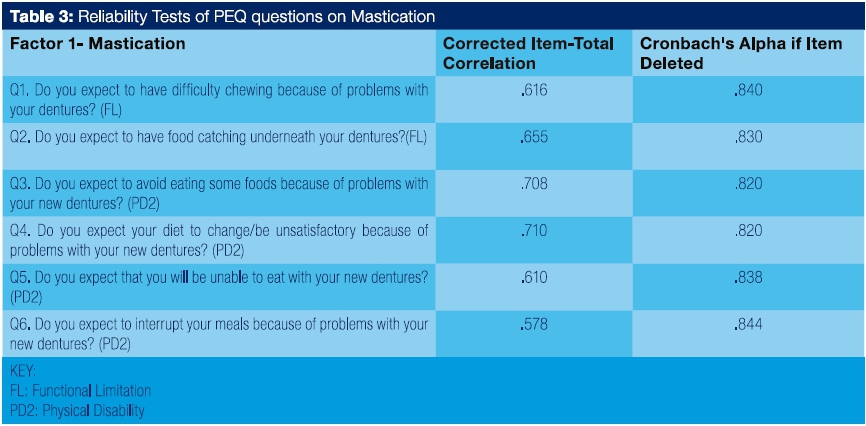 **Table 3:** Reliability Tests of PEQ questions on Mastication

| Factor 1- Mastication | Corrected Item-Total Correlation | Cronbach's Alpha if Item Deleted |
|---|---|---|
| Q1. Do you expect to have difficulty chewing because of problems with your dentures? (FL) | .616 | .840 |
| Q2. Do you expect to have food catching underneath your dentures?(FL) | .655 | .830 |
| Q3. Do you expect to avoid eating some foods because of problems with your new dentures? (PD2) | .708 | .820 |
| Q4. Do you expect your diet to change/be unsatisfactory because of problems with your new dentures? (PD2) | .710 | .820 |
| Q5. Do you expect that you will be unable to eat with your new dentures? (PD2) | .610 | .838 |
| Q6. Do you expect to interrupt your meals because of problems with your new dentures? (PD2) | .578 | .844 |

KEY:
FL: Functional Limitation
PD2: Physical Disability